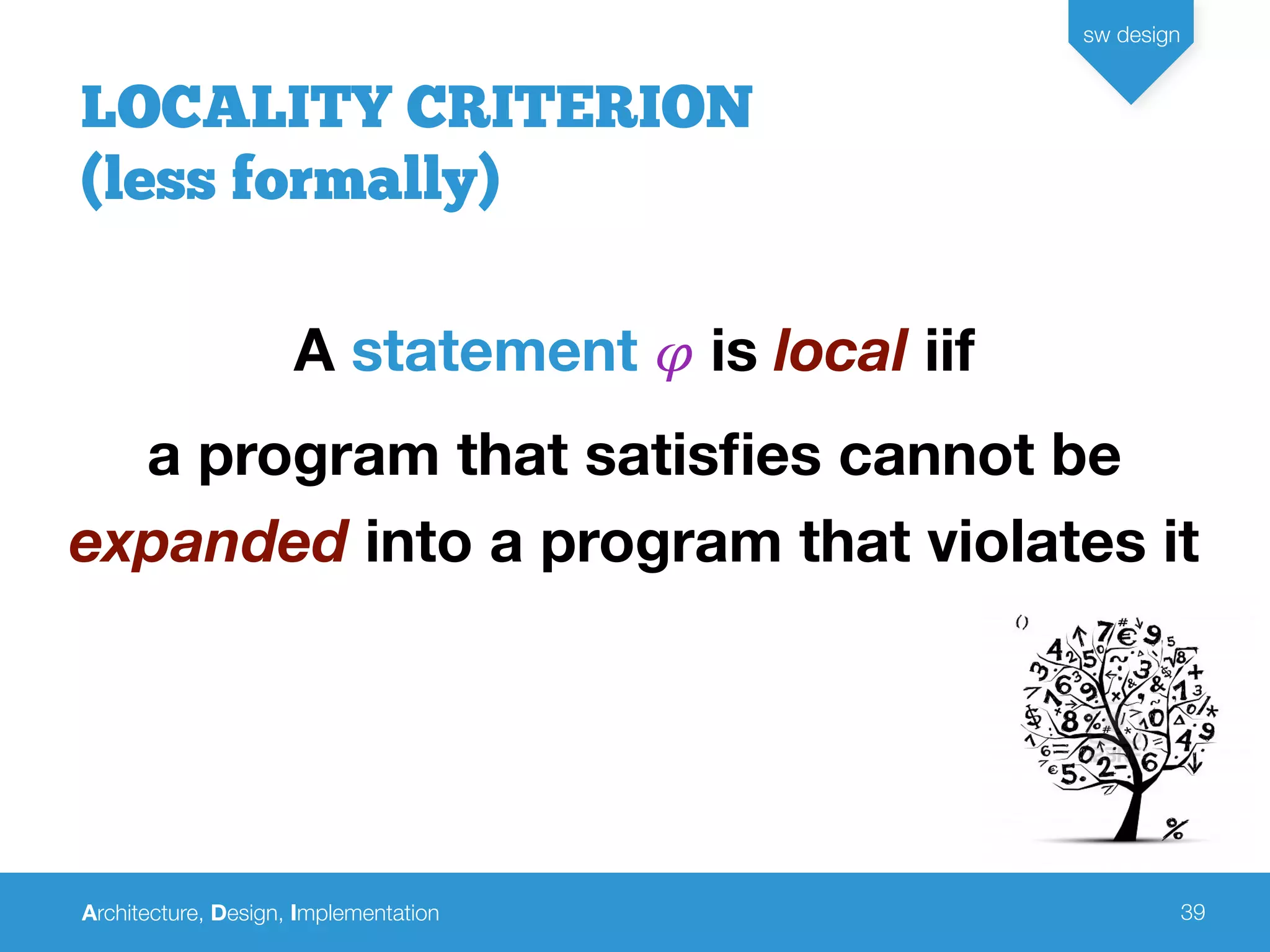 sw design

LOCALITY CRITERION
(less formally)

A statement $\varphi$ is local iif

a program that satisfies cannot be expanded into a program that violates it

Architecture, Design, Implementation

39